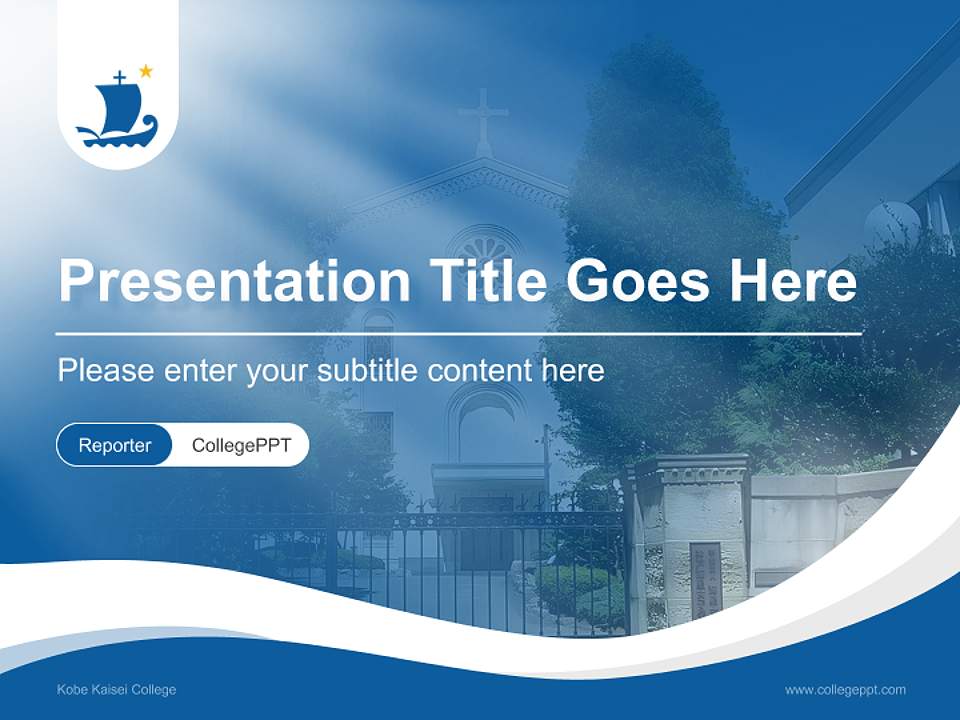 Presentation Title Goes Here

Please enter your subtitle content here

Reporter CollegePPT

Kobe Kaisei College

www.collegeppt.com